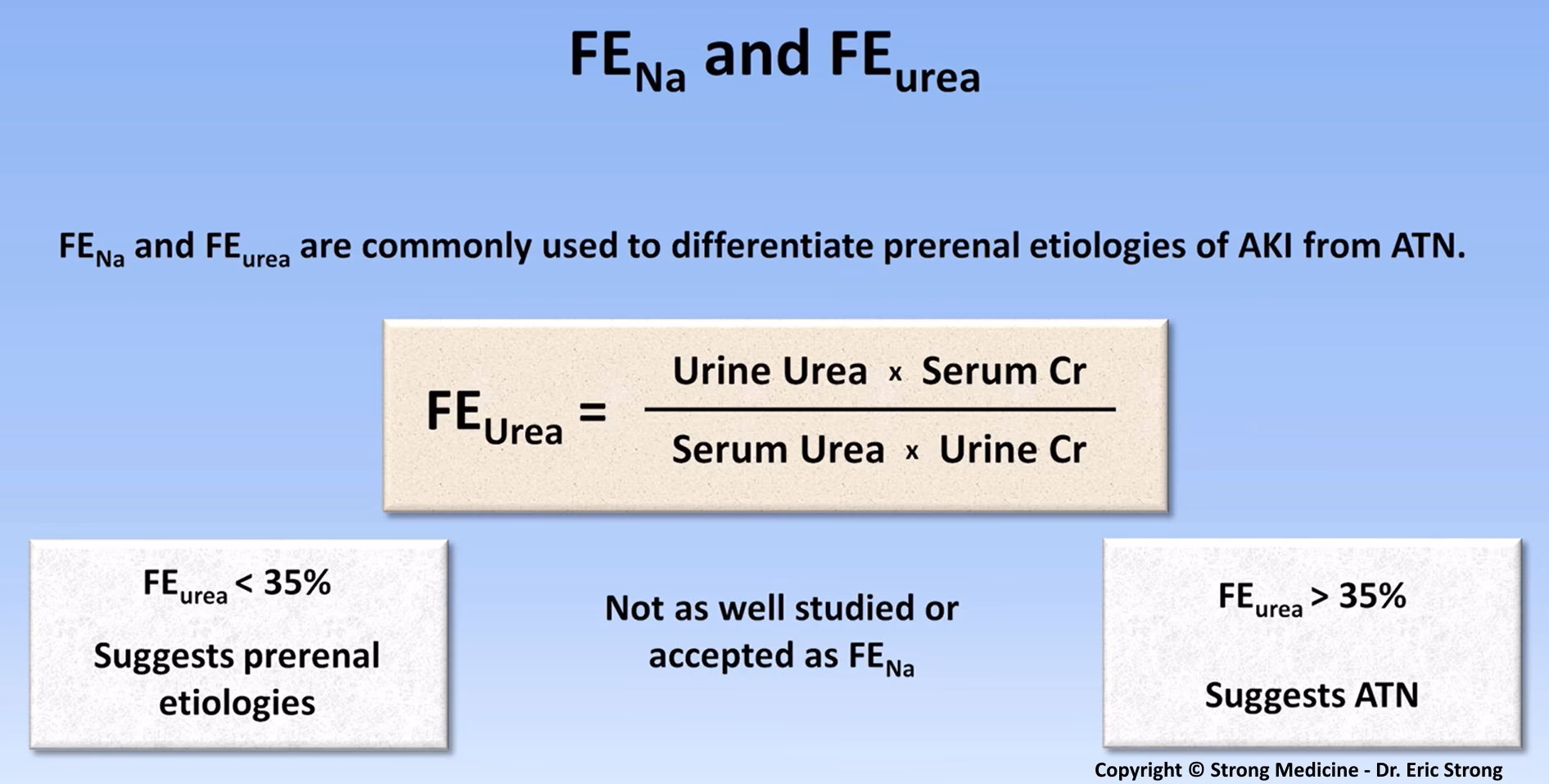 $FE_{Na}$ and $FE_{urea}$

$FE_{Na}$ and $FE_{urea}$ are commonly used to differentiate prerenal etiologies of AKI from ATN.

$FE_{Urea} = \frac{\text{Urine Urea} \times \text{Serum Cr}}{\text{Serum Urea} \times \text{Urine Cr}}$

$FE_{urea} < 35\%$

Suggests prerenal etiologies

Not as well studied or accepted as $FE_{Na}$

$FE_{urea} > 35\%$

Suggests ATN

Copyright © Strong Medicine - Dr. Eric Strong